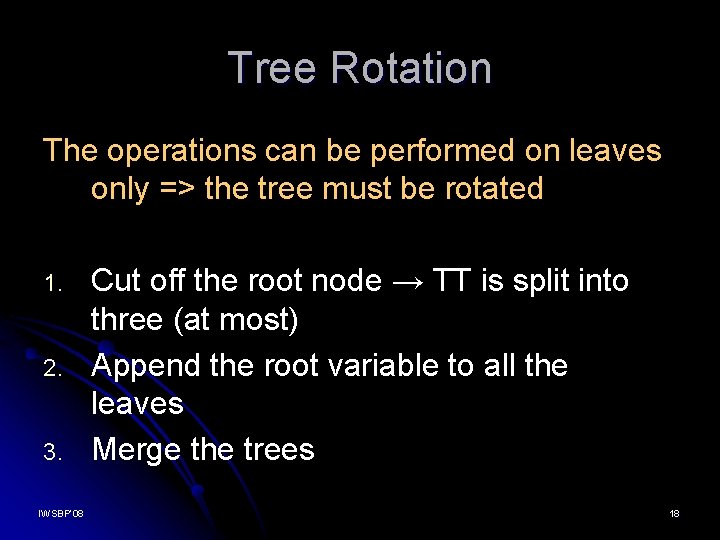 Tree Rotation

The operations can be performed on leaves only => the tree must be rotated

1. Cut off the root node → TT is split into three (at most)
2. Append the root variable to all the leaves
3. Merge the trees

IWSBP'08

18